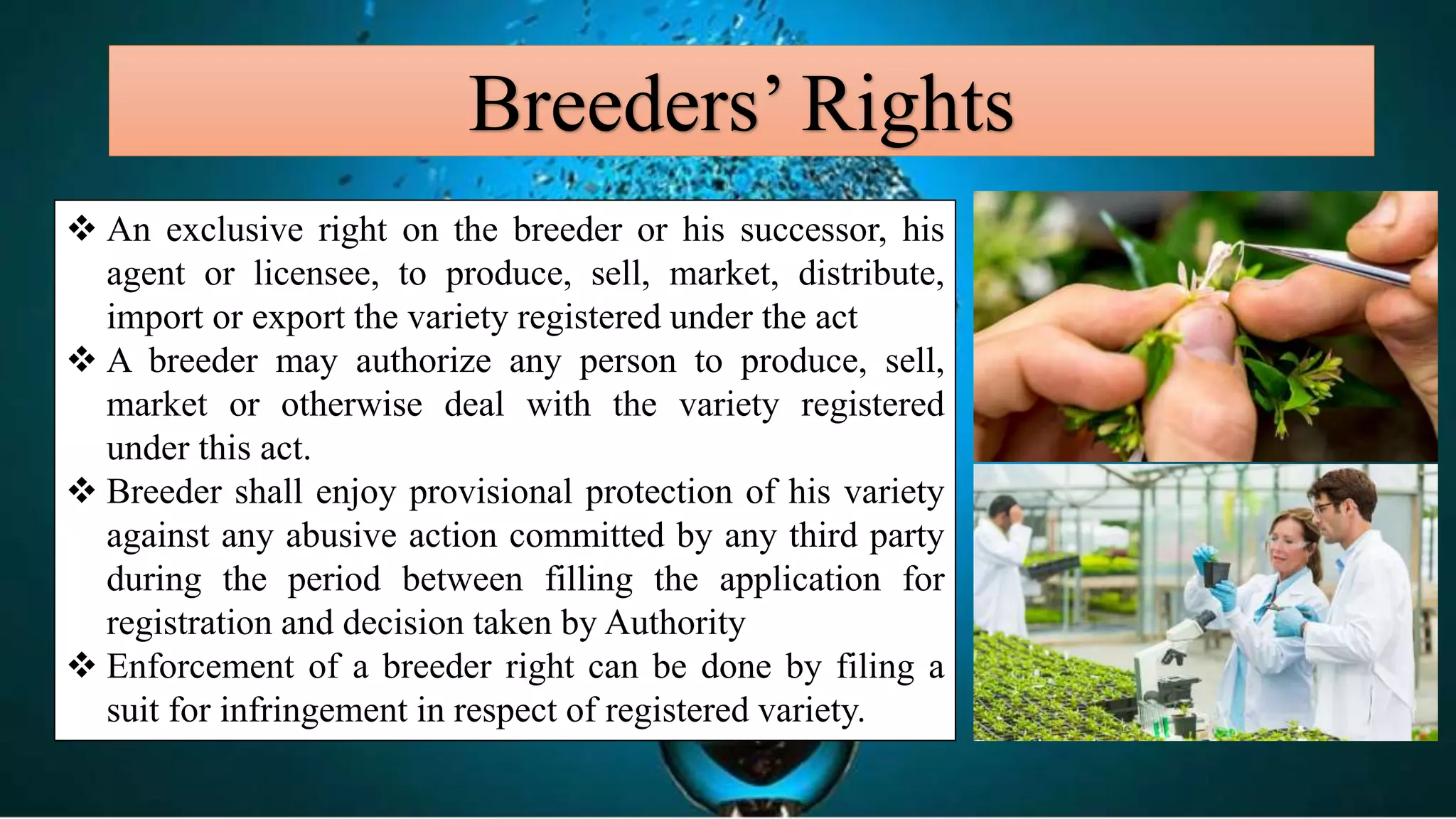 Breeders' Rights

❖ An exclusive right on the breeder or his successor, his agent or licensee, to produce, sell, market, distribute, import or export the variety registered under the act

❖ A breeder may authorize any person to produce, sell, market or otherwise deal with the variety registered under this act.

❖ Breeder shall enjoy provisional protection of his variety against any abusive action committed by any third party during the period between filling the application for registration and decision taken by Authority

❖ Enforcement of a breeder right can be done by filing a suit for infringement in respect of registered variety.